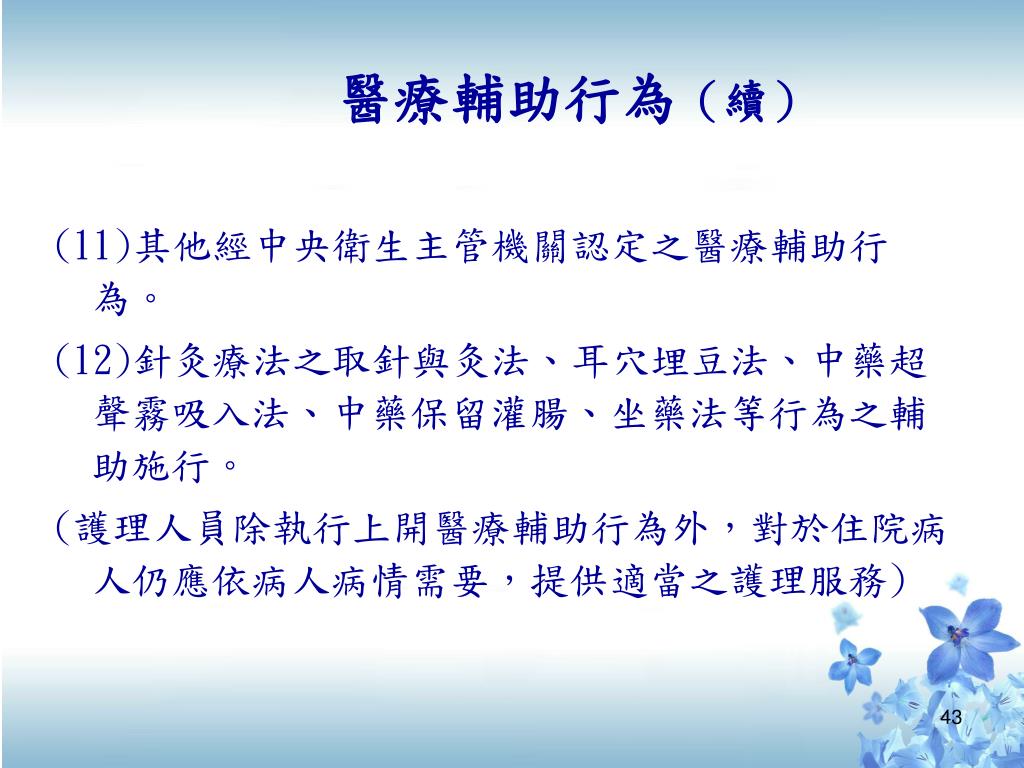 醫療輔助行為（續）

(11)其他經中央衛生主管機關認定之醫療輔助行為。

(12)針灸療法之取針與灸法、耳穴埋豆法、中藥超聲霧吸入法、中藥保留灌腸、坐藥法等行為之輔助施行。

(護理人員除執行上開醫療輔助行為外，對於住院病人仍應依病人病情需要，提供適當之護理服務)

43